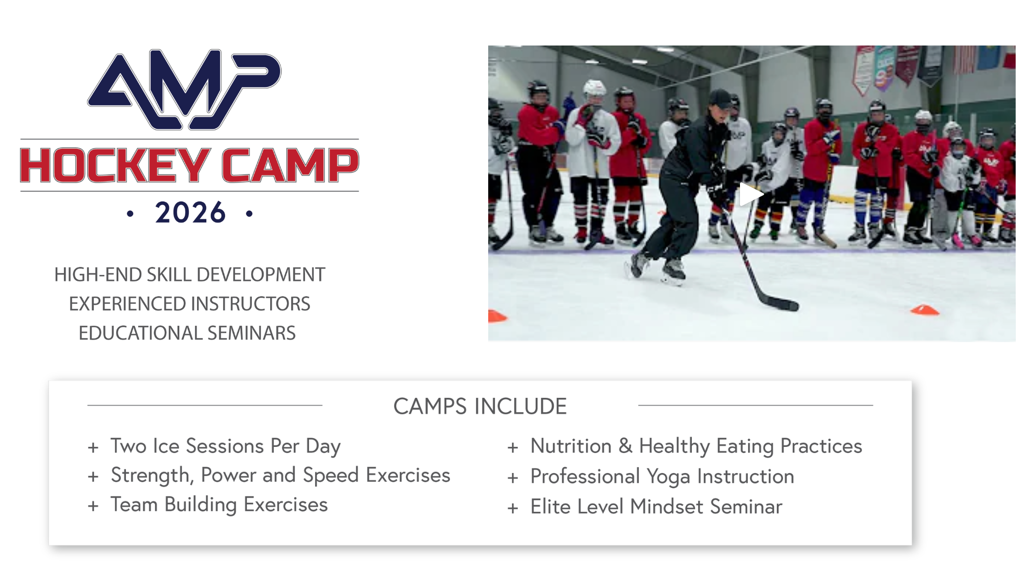 AMP

HOCKEY CAMP

• 2026 •

HIGH-END SKILL DEVELOPMENT
EXPERIENCED INSTRUCTORS
EDUCATIONAL SEMINARS

CAMPS INCLUDE

+ Two Ice Sessions Per Day
+ Strength, Power and Speed Exercises
+ Team Building Exercises

+ Nutrition & Healthy Eating Practices
+ Professional Yoga Instruction
+ Elite Level Mindset Seminar